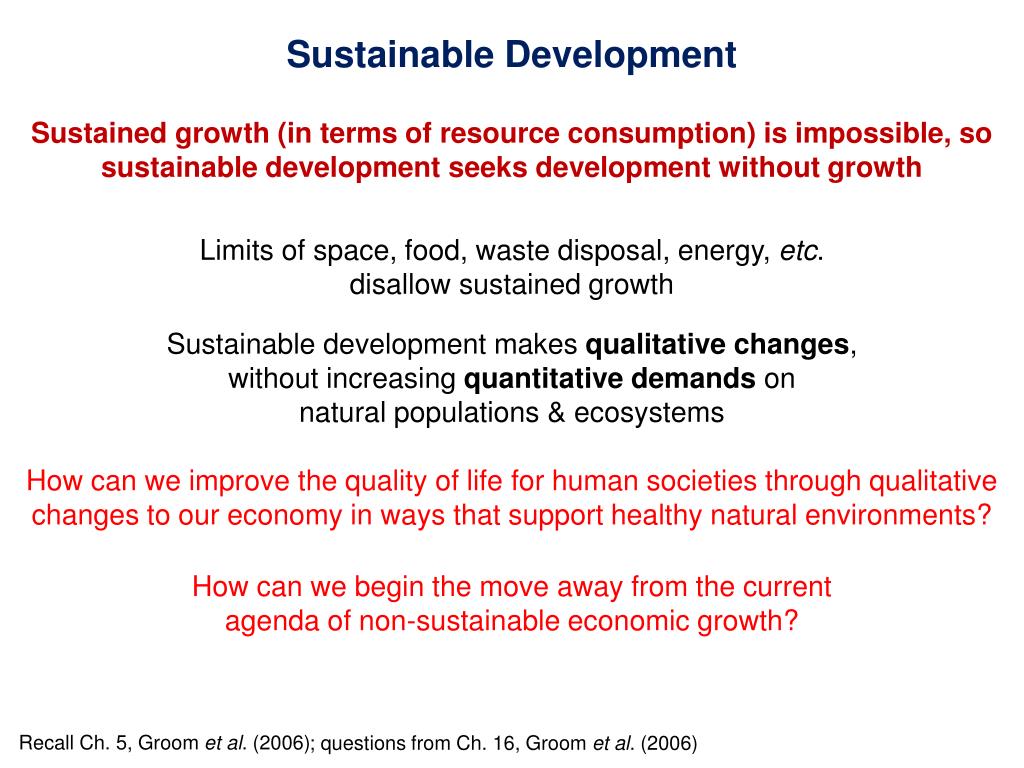 Sustainable Development

Sustained growth (in terms of resource consumption) is impossible, so sustainable development seeks development without growth

Limits of space, food, waste disposal, energy, etc. disallow sustained growth

Sustainable development makes qualitative changes, without increasing quantitative demands on natural populations & ecosystems

How can we improve the quality of life for human societies through qualitative changes to our economy in ways that support healthy natural environments?

How can we begin the move away from the current agenda of non-sustainable economic growth?

Recall Ch. 5, Groom et al. (2006); questions from Ch. 16, Groom et al. (2006)